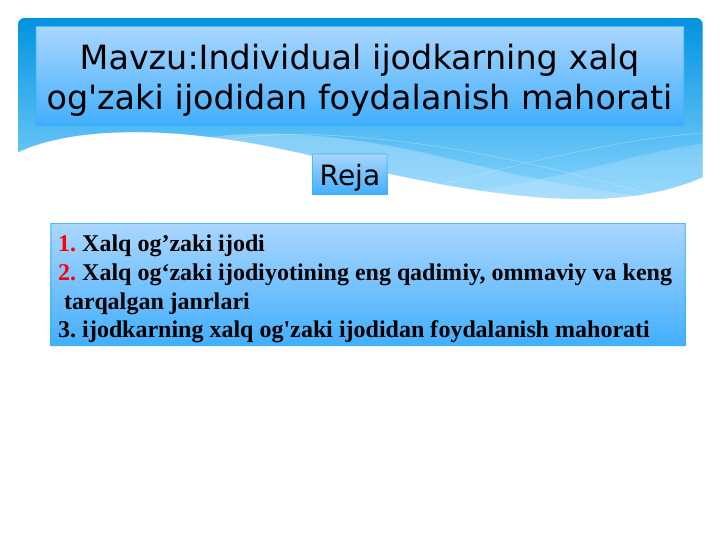 Mavzu:Individual ijodkarning xalq og'zaki ijodidan foydalanish mahorati

Reja

1. Xalq og’zaki ijodi
2. Xalq og‘zaki ijodiyotining eng qadimiy, ommaviy va keng tarqalgan janrlari
3. ijodkarning xalq og'zaki ijodidan foydalanish mahorati